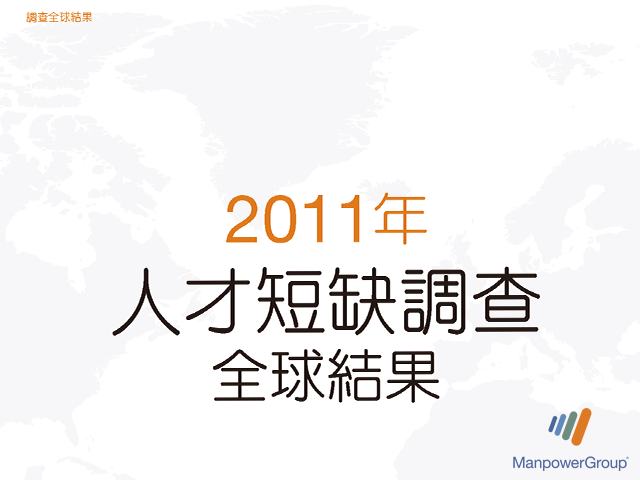 調查全球結果

2011年
人才短缺調查
全球結果

ManpowerGroup®